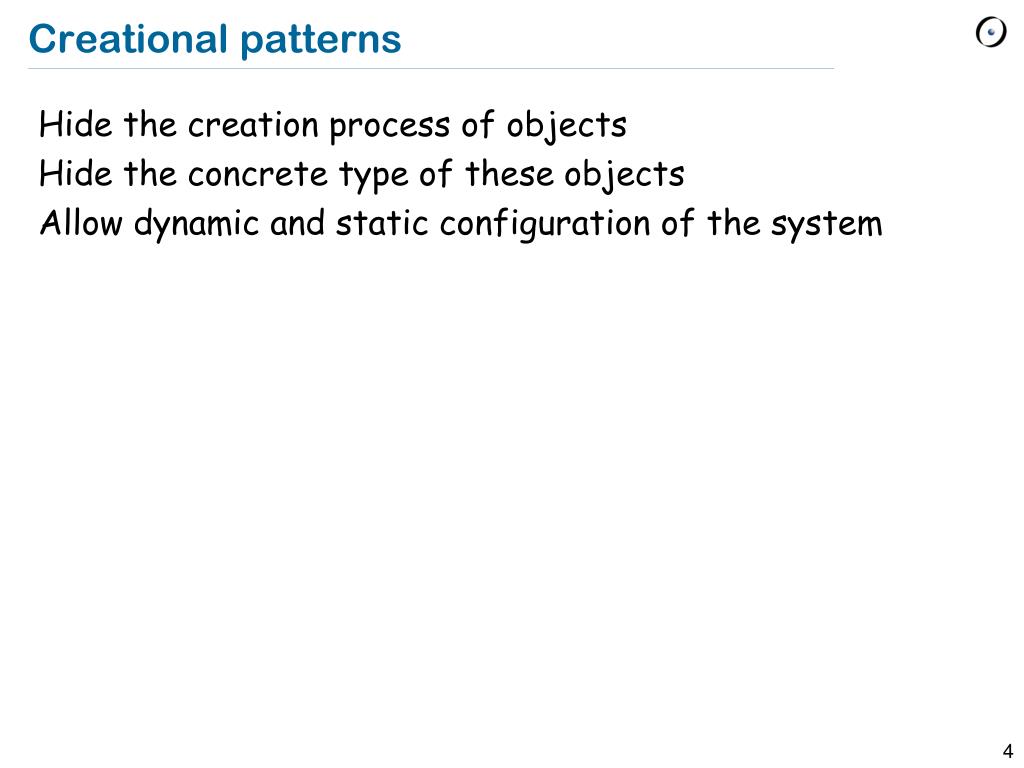 Creational patterns

Hide the creation process of objects
Hide the concrete type of these objects
Allow dynamic and static configuration of the system

4